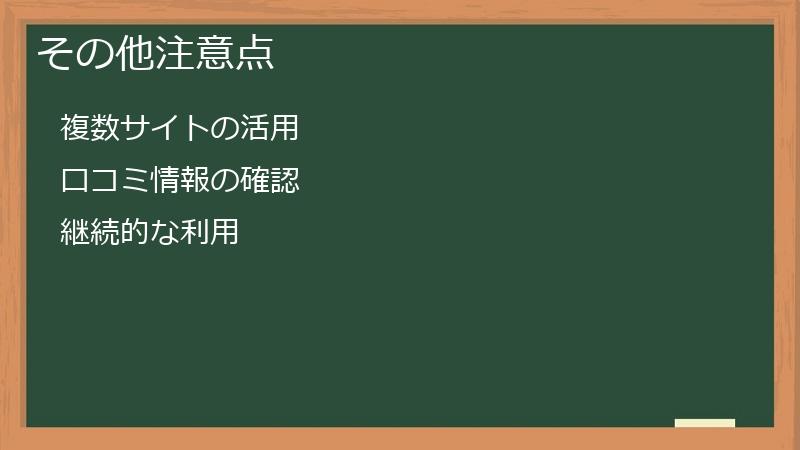 その他注意点

複数サイトの活用

口コミ情報の確認

継続的な利用